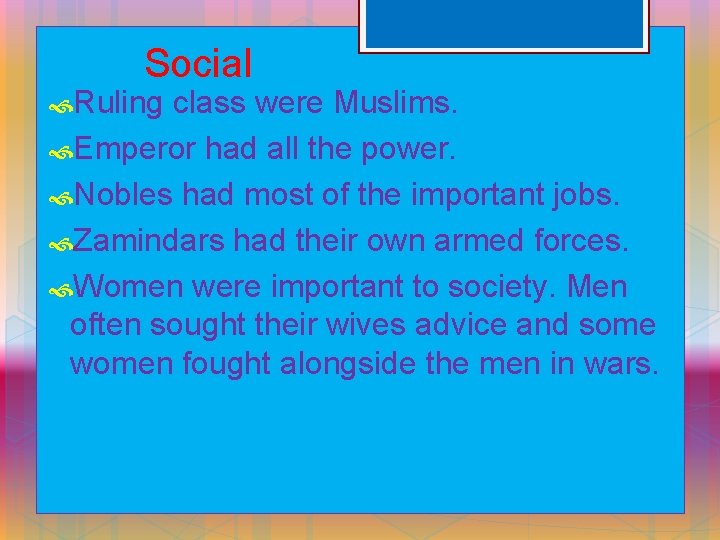 Social

Ruling class were Muslims.

Emperor had all the power.

Nobles had most of the important jobs.

Zamindars had their own armed forces.

Women were important to society. Men often sought their wives advice and some women fought alongside the men in wars.